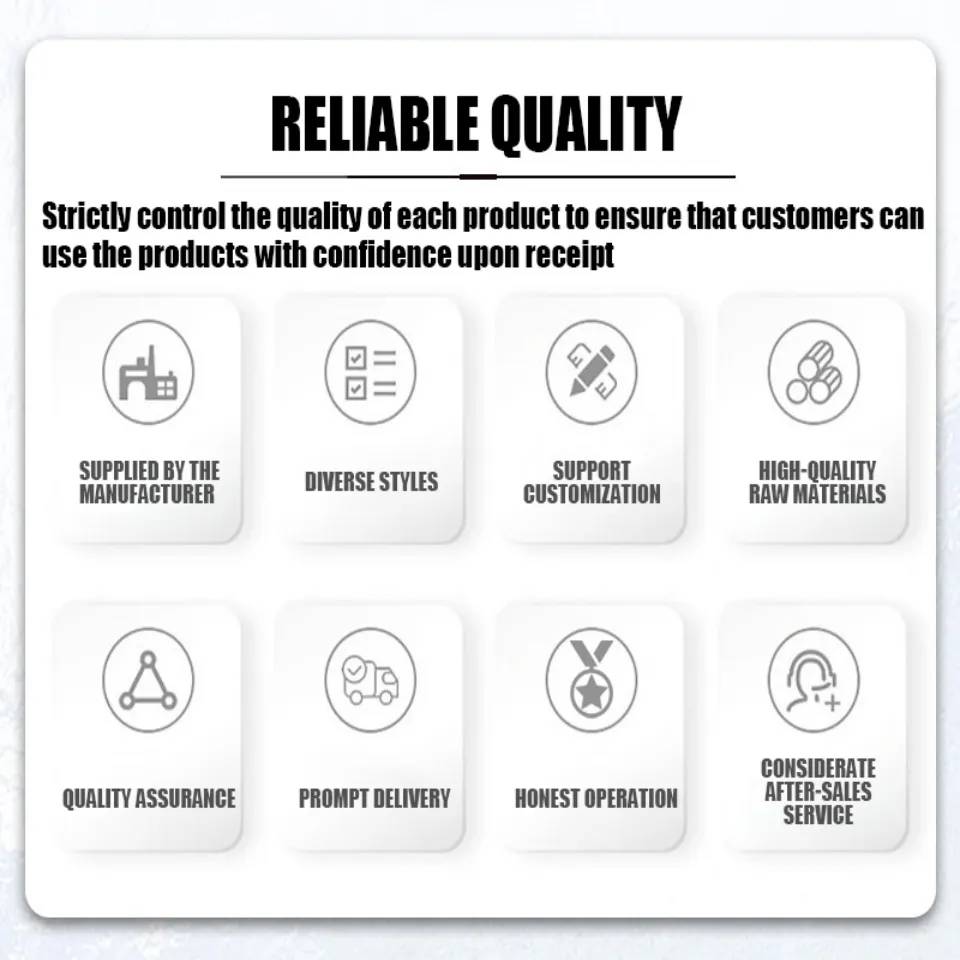 RELIABLE QUALITY

Strictly control the quality of each product to ensure that customers can use the products with confidence upon receipt

SUPPLIED BY THE
MANUFACTURER

DIVERSE STYLES

SUPPORT
CUSTOMIZATION

HIGH-QUALITY
RAW MATERIALS

QUALITY ASSURANCE

PROMPT DELIVERY

HONEST OPERATION

CONSIDERATE
AFTER-SALES
SERVICE